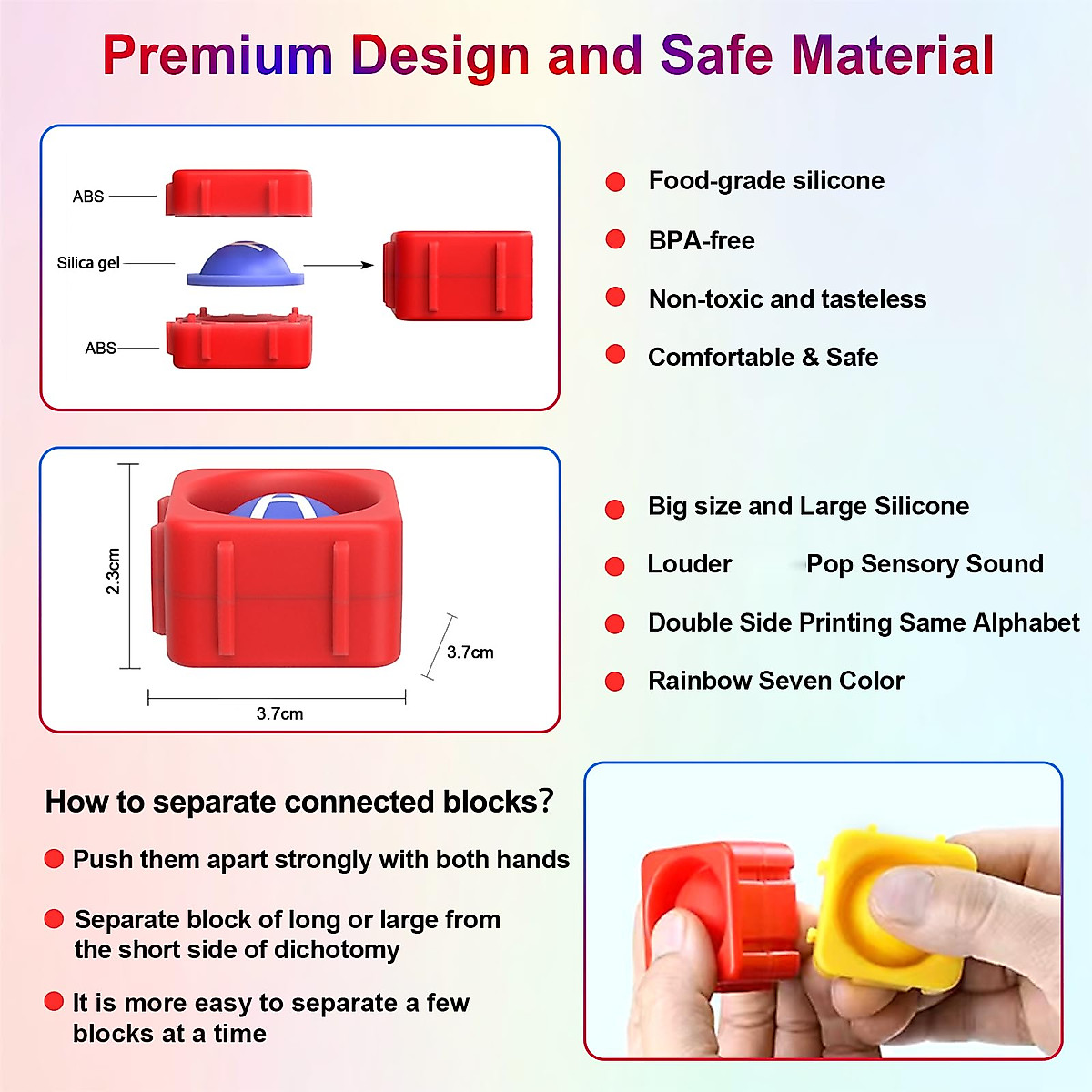 Premium Design and Safe Material

ABS

Silica gel

ABS

• Food-grade silicone

• BPA-free

• Non-toxic and tasteless

• Comfortable & Safe

2.3cm

3.7cm

3.7cm

• Big size and Large Silicone

• Louder Pop Sensory Sound

• Double Side Printing Same Alphabet

• Rainbow Seven Color

How to separate connected blocks?

• Push them apart strongly with both hands

• Separate block of long or large from the short side of dichotomy

• It is more easy to separate a few blocks at a time